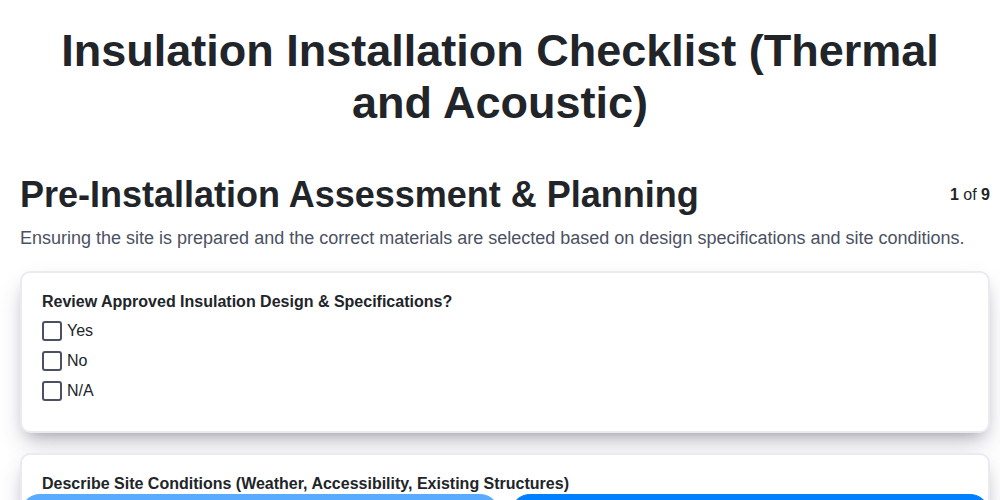 Insulation Installation Checklist (Thermal and Acoustic)

Pre-Installation Assessment & Planning

1 of 9

Ensuring the site is prepared and the correct materials are selected based on design specifications and site conditions.

Review Approved Insulation Design & Specifications?

Yes

No

N/A

Describe Site Conditions (Weather, Accessibility, Existing Structures)